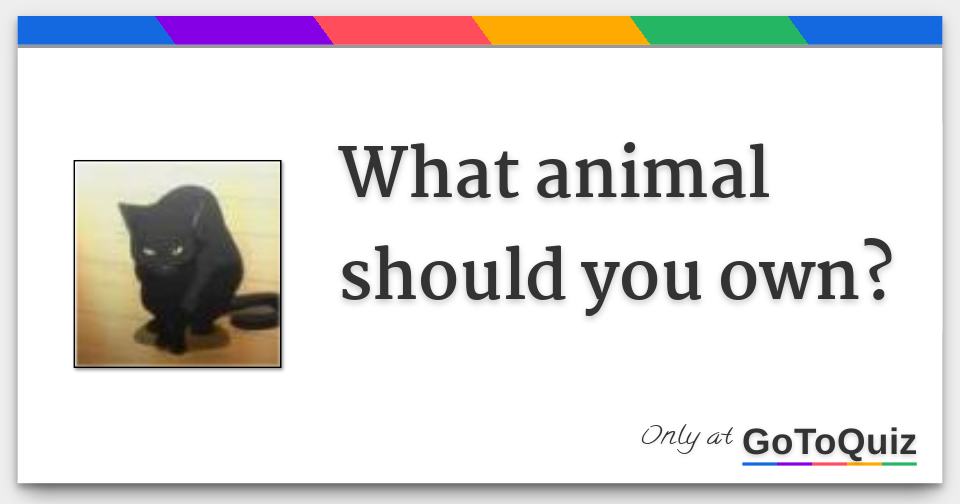 What animal should you own?

Only at GoToQuiz